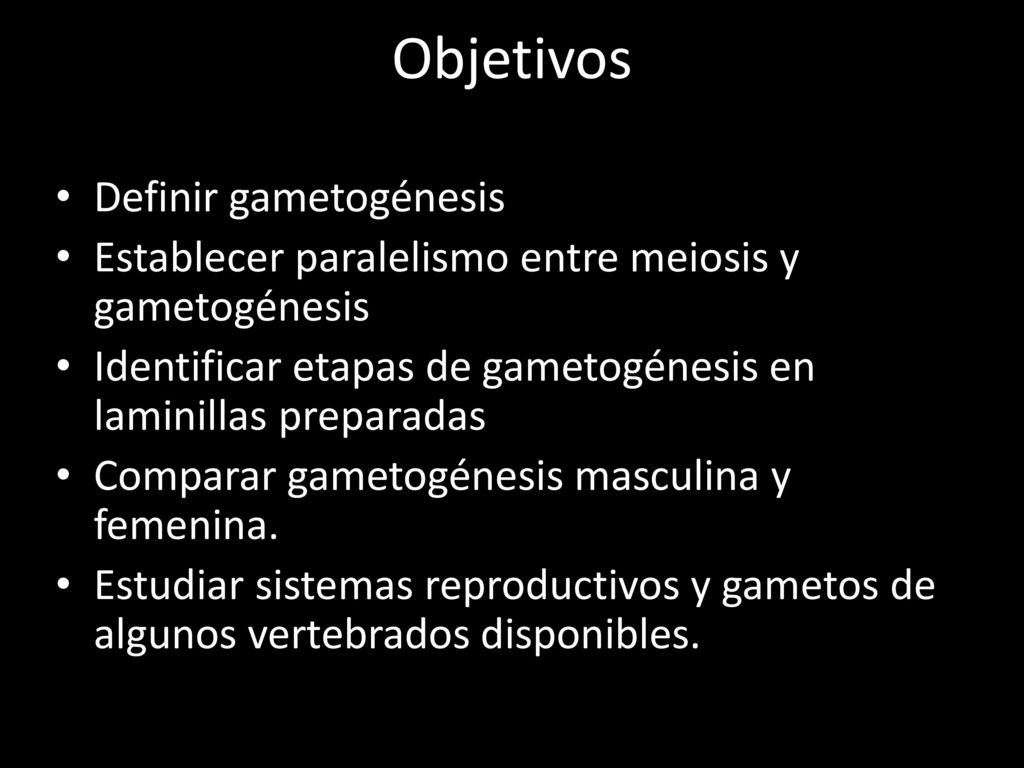 Objetivos

• Definir gametogénesis
• Establecer paralelismo entre meiosis y gametogénesis
• Identificar etapas de gametogénesis en laminillas preparadas
• Comparar gametogénesis masculina y femenina.
• Estudiar sistemas reproductivos y gametos de algunos vertebrados disponibles.